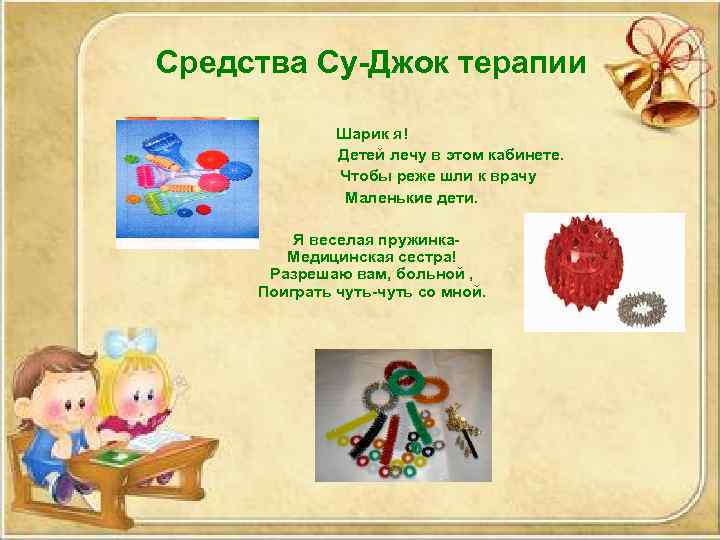 Средства Су-Джок терапии

Шарик я!
Детей лечу в этом кабинете.
Чтобы реже шли к врачу
Маленькие дети.

Я веселая пружинка-
Медицинская сестра!
Разрешаю вам, больной ,
Поиграть чуть-чуть со мной.